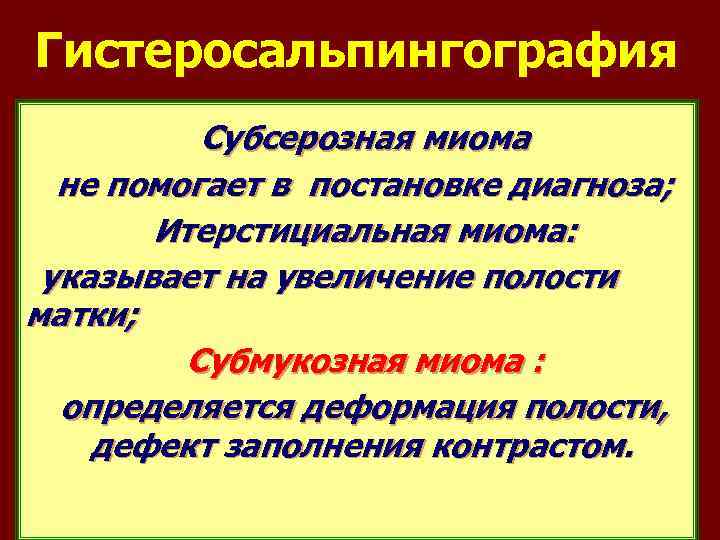 Гистеросальпингография

Субсерозная миома

не помогает в постановке диагноза;

Итерстициальная миома:

указывает на увеличение полости матки;

Субмукозная миома :

определяется деформация полости, дефект заполнения контрастом.